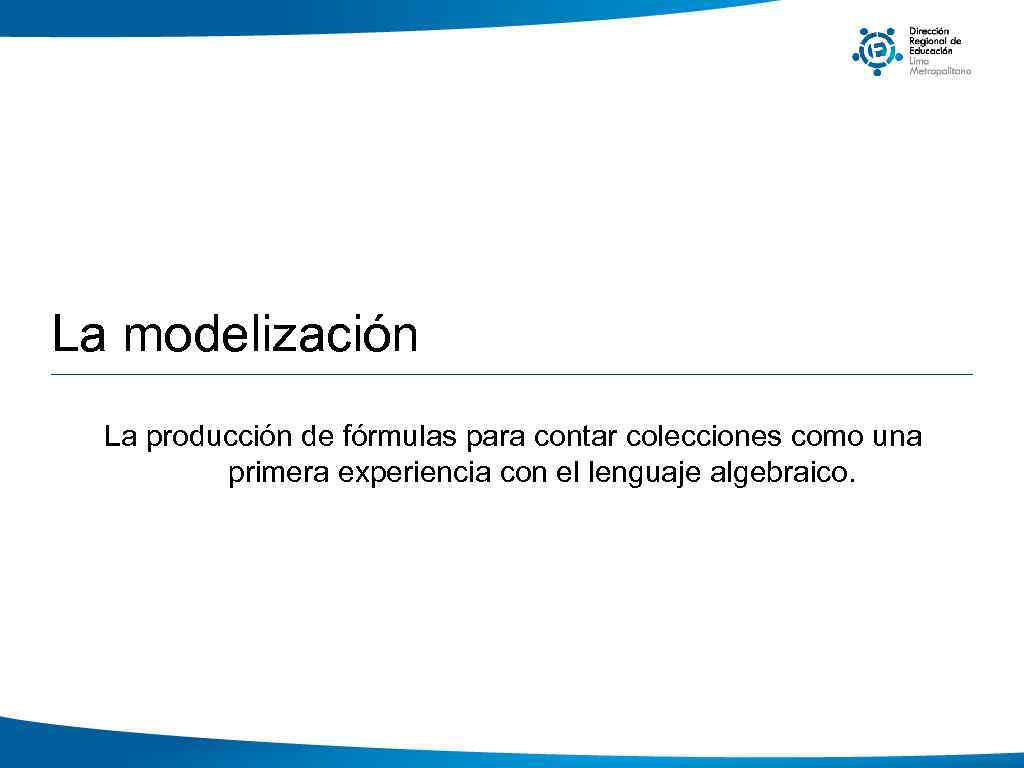 Dirección Regional de Educación Lima Metropolitana

La modelización

La producción de fórmulas para contar colecciones como una primera experiencia con el lenguaje algebraico.